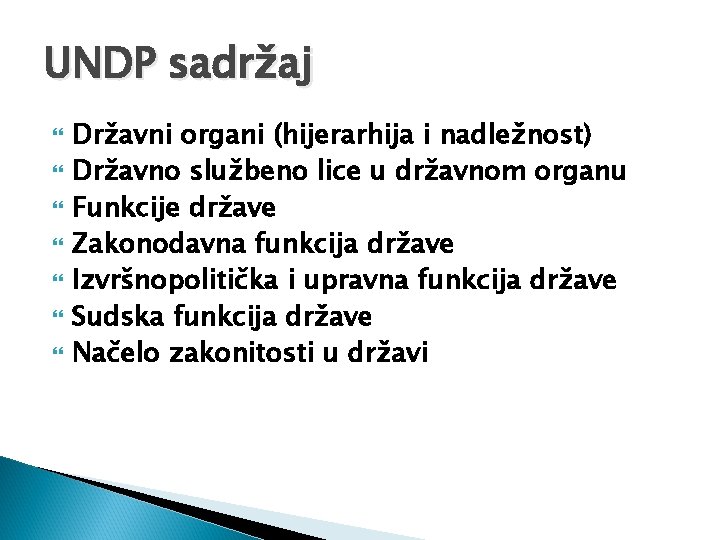 UNDP sadržaj

Državni organi (hijerarhija i nadležnost)
Državno službeno lice u državnom organu
Funkcije države
Zakonodavna funkcija države
Izvršnopolitička i upravna funkcija države
Sudska funkcija države
Načelo zakonitosti u državi